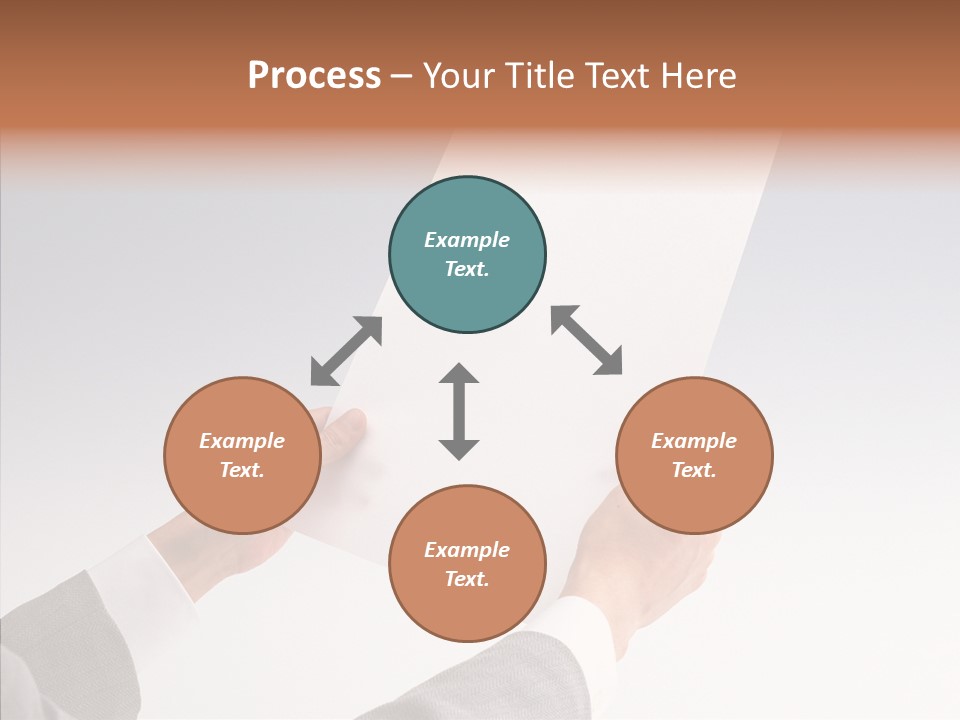 Process – Your Title Text Here

Example Text.

Example Text.

Example Text.

Example Text.